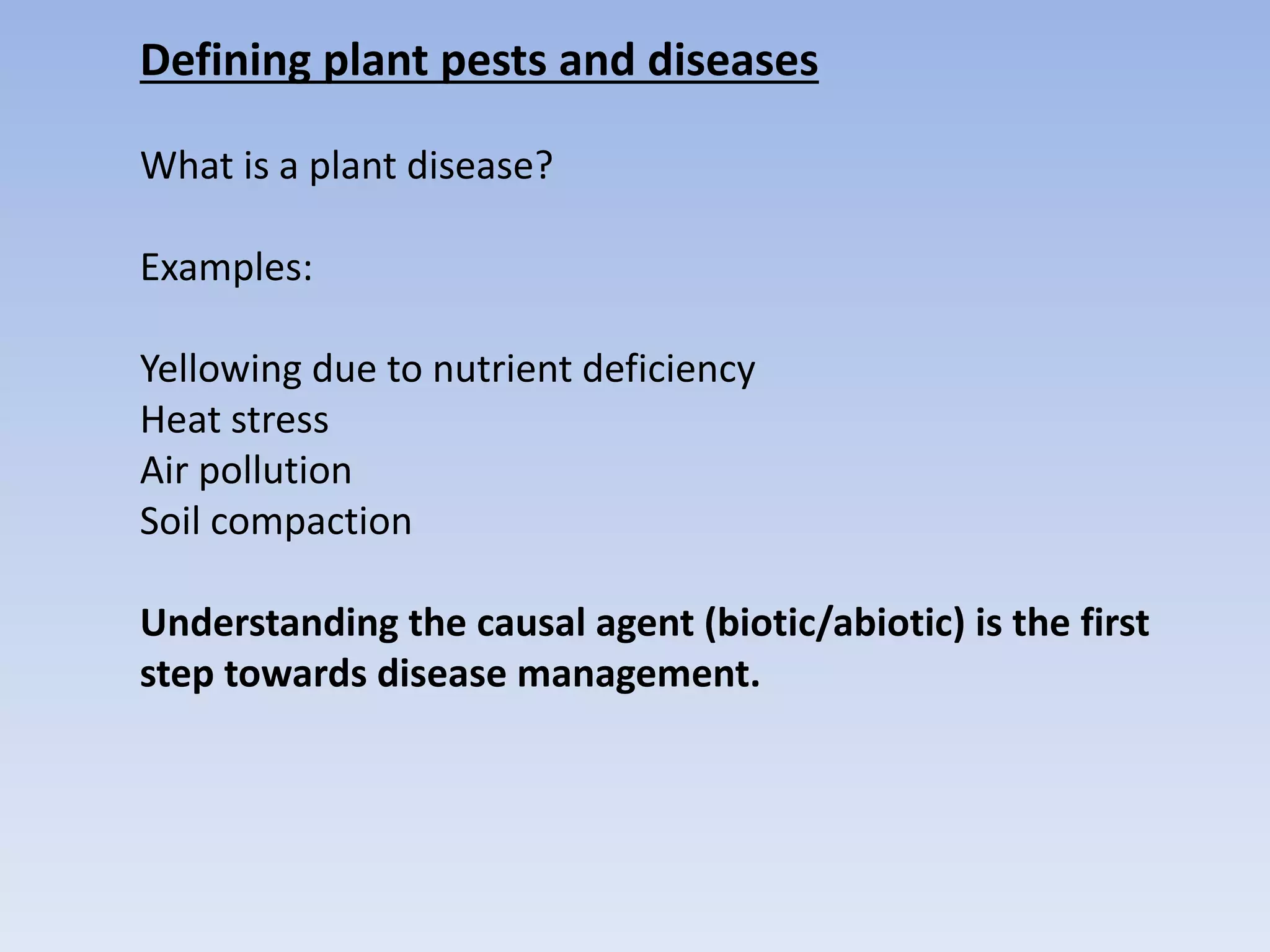 Defining plant pests and diseases

What is a plant disease?

Examples:

Yellowing due to nutrient deficiency
Heat stress
Air pollution
Soil compaction

Understanding the causal agent (biotic/abiotic) is the first step towards disease management.